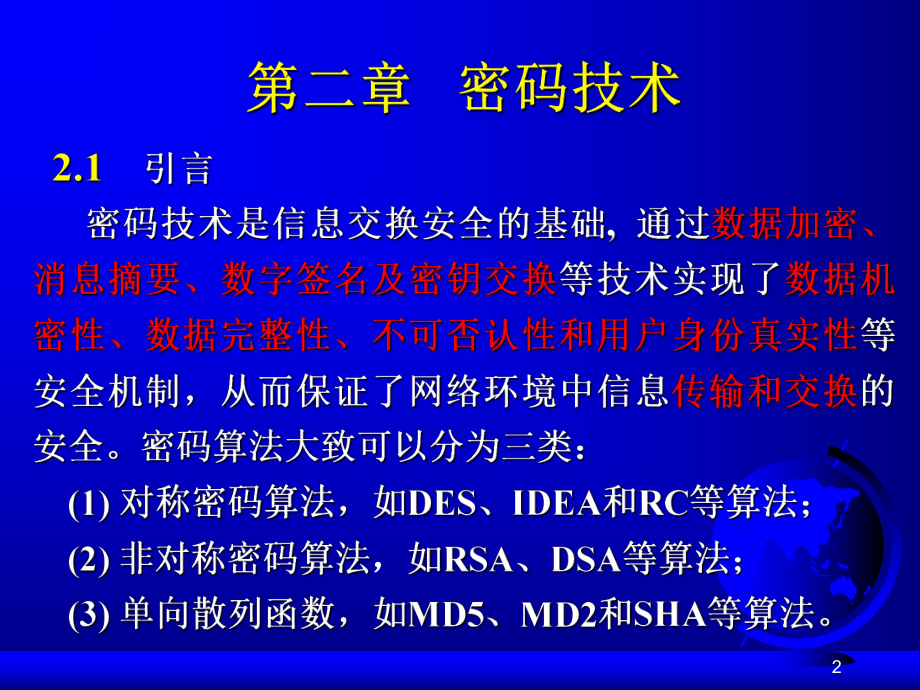 第二章　密码技术

2.1　引言

密码技术是信息交换安全的基础, 通过数据加密、消息摘要、数字签名及密钥交换等技术实现了数据机密性、数据完整性、不可否认性和用户身份真实性等安全机制，从而保证了网络环境中信息传输和交换的安全。密码算法大致可以分为三类：

(1) 对称密码算法，如DES、IDEA和RC等算法；

(2) 非对称密码算法，如RSA、DSA等算法；

(3) 单向散列函数，如MD5、MD2和SHA等算法。

2